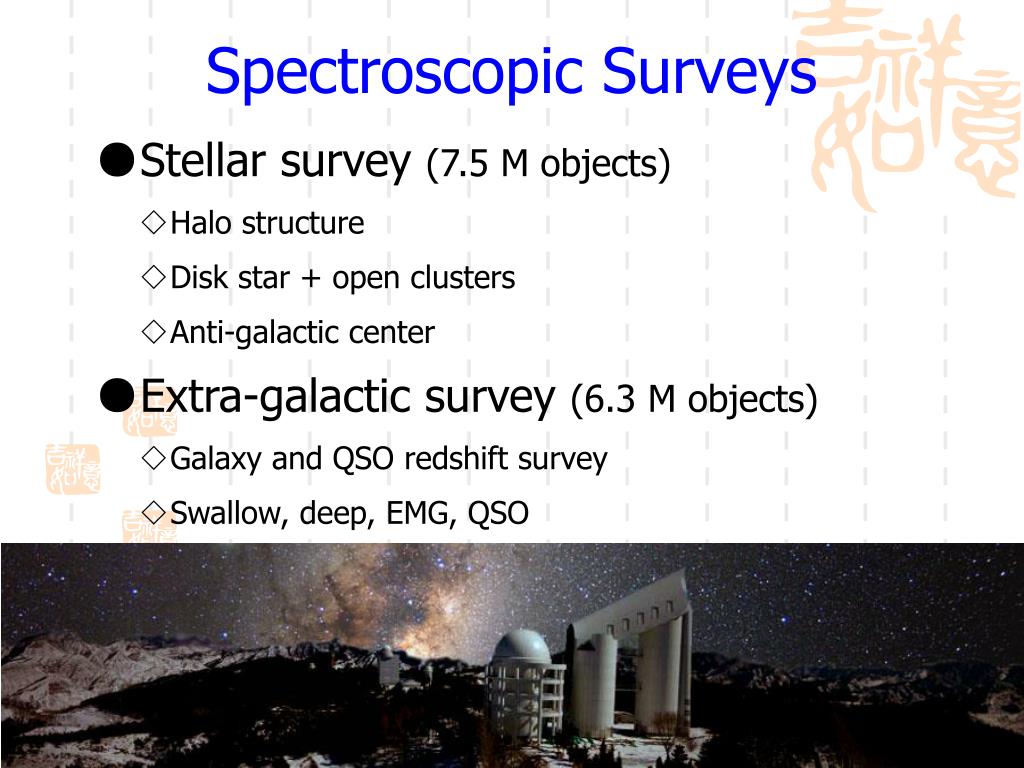 Spectroscopic Surveys

●Stellar survey (7.5 M objects)

◇Halo structure

◇Disk star + open clusters

◇Anti-galactic center

●Extra-galactic survey (6.3 M objects)

◇Galaxy and QSO redshift survey

◇Swallow, deep, EMG, QSO